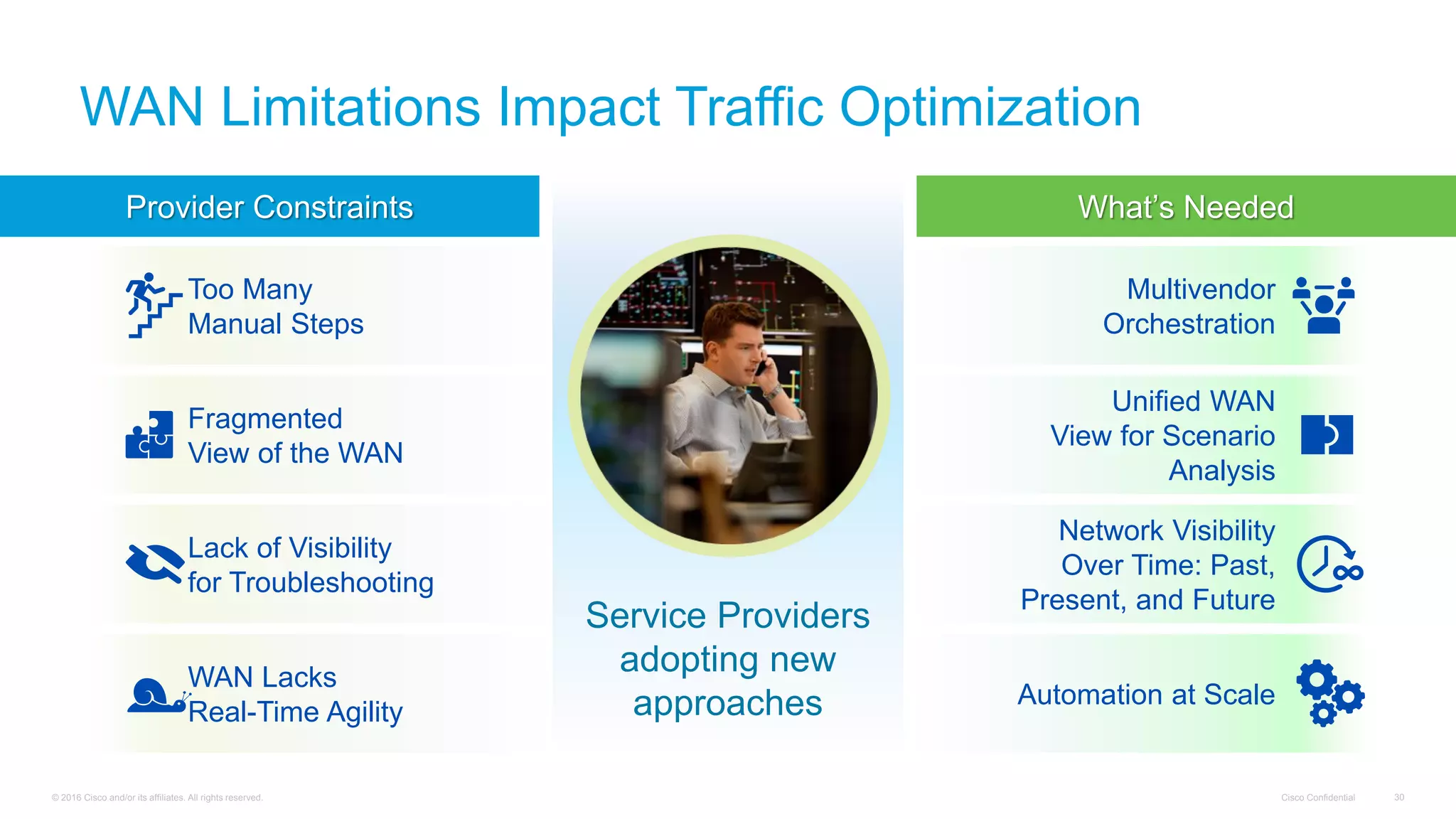 WAN Limitations Impact Traffic Optimization

Provider Constraints

Too Many Manual Steps

Fragmented View of the WAN

Lack of Visibility for Troubleshooting

WAN Lacks Real-Time Agility

Service Providers adopting new approaches

What's Needed

Multivendor Orchestration

Unified WAN View for Scenario Analysis

Network Visibility Over Time: Past, Present, and Future

Automation at Scale

© 2016 Cisco and/or its affiliates. All rights reserved.

Cisco Confidential

30